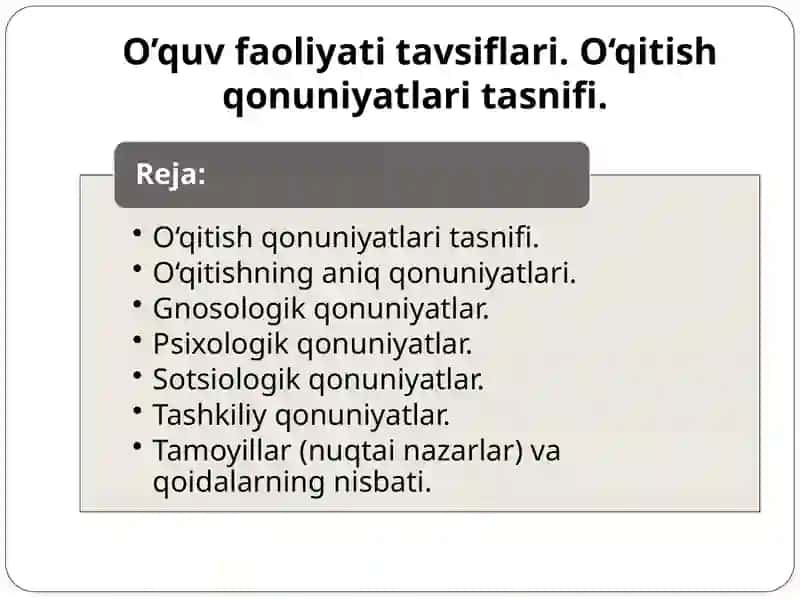 O’quv faoliyati tavsiflari. O‘qitish qonuniyatlari tasnifi.

Reja:

• O‘qitish qonuniyatlari tasnifi.
• O‘qitishning aniq qonuniyatlari.
• Gnosologik qonuniyatlar.
• Psixologik qonuniyatlar.
• Sotsiologik qonuniyatlar.
• Tashkiliy qonuniyatlar.
• Tamoyillar (nuqtai nazarlar) va qoidalarning nisbati.